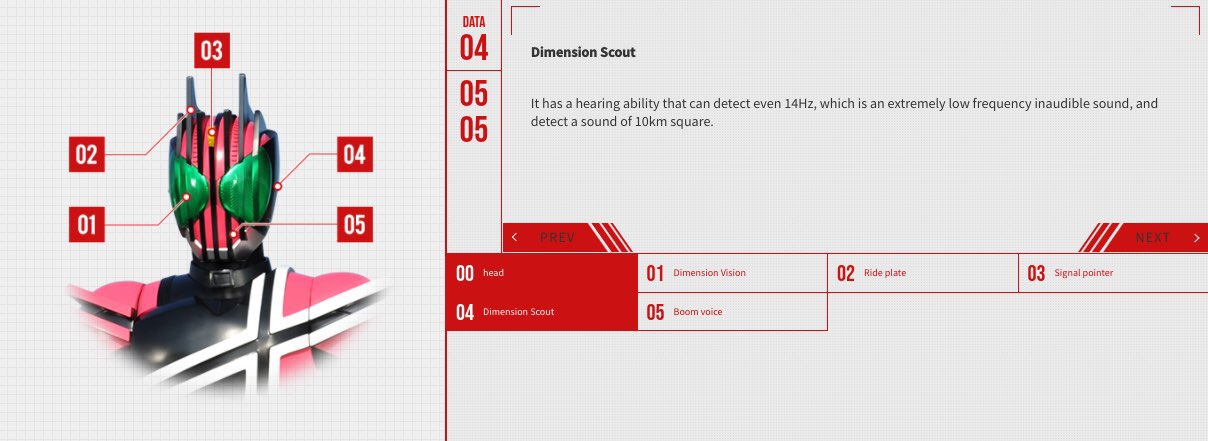 03
02
04
01
05

DATA
04

05
05

Dimension Scout

It has a hearing ability that can detect even 14Hz, which is an extremely low frequency inaudible sound, and detect a sound of 10km square.

PREV
NEXT

00 head
01 Dimension Vision
02 Ride plate
03 Signal pointer
04 Dimension Scout
05 Boom voice